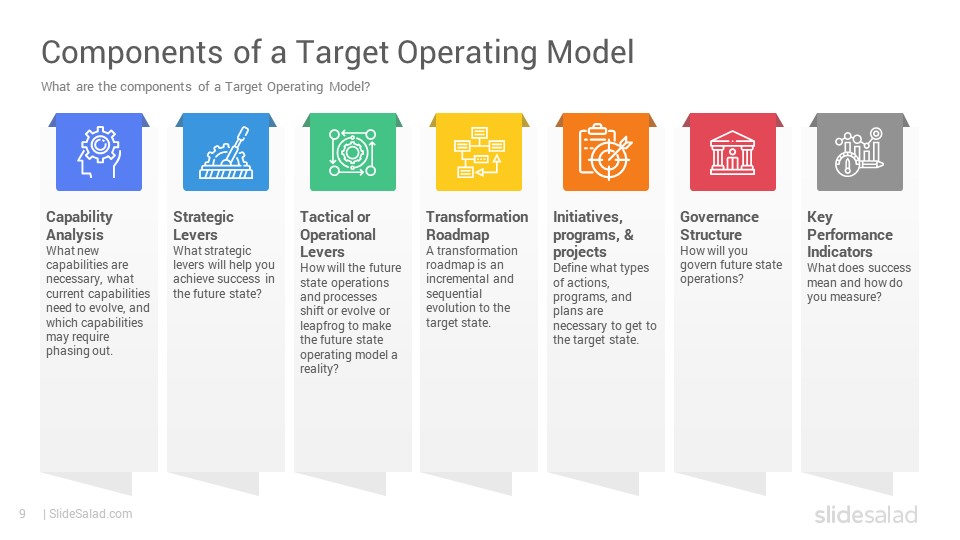 Components of a Target Operating Model

What are the components of a Target Operating Model?

Capability Analysis
What new capabilities are necessary, what current capabilities need to evolve, and which capabilities may require phasing out.

Strategic Levers
What strategic levers will help you achieve success in the future state?

Tactical or Operational Levers
How will the future state operations and processes shift or evolve or leapfrog to make the future state operating model a reality?

Transformation Roadmap
A transformation roadmap is an incremental and sequential evolution to the target state.

Initiatives, programs, & projects
Define what types of actions, programs, and plans are necessary to get to the target state.

Governance Structure
How will you govern future state operations?

Key Performance Indicators
What does success mean and how do you measure?

9 | SlideSalad.com

slidesalad